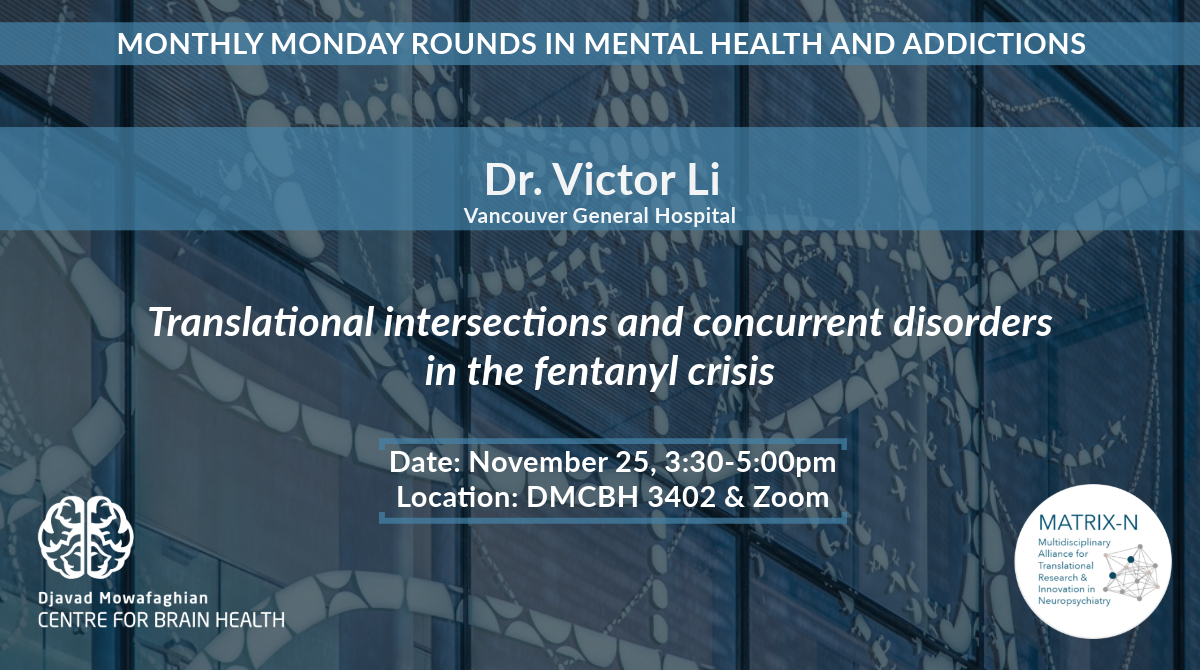 MONTHLY MONDAY ROUNDS IN MENTAL HEALTH AND ADDICTIONS

Dr. Victor Li
Vancouver General Hospital

Translational intersections and concurrent disorders in the fentanyl crisis

Date: November 25, 3:30-5:00pm
Location: DMCBH 3402 & Zoom

Djavad Mowafaghian
CENTRE FOR BRAIN HEALTH

MATRIX-N
Multidisciplinary Alliance for Translational Research & Innovation in Neuropsychiatry